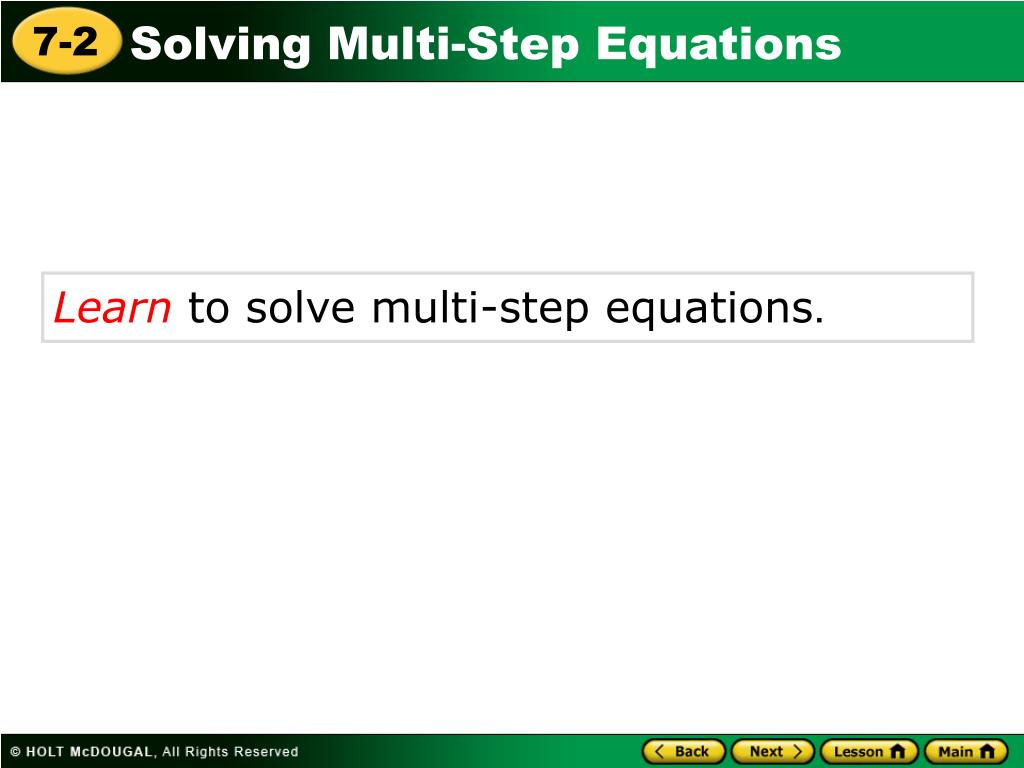 7-2 Solving Multi-Step Equations

Learn to solve multi-step equations.

© HOLT McDOUGAL, All Rights Reserved

Back Next Lesson Main